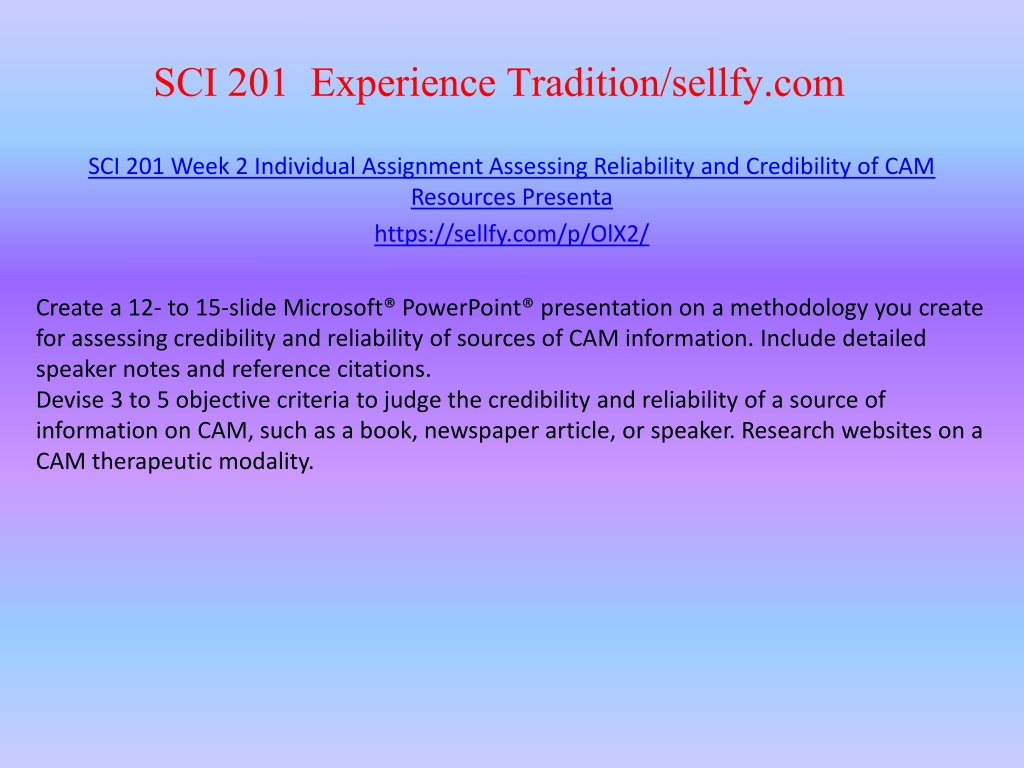 SCI 201 Experience Tradition/sellfy.com

SCI 201 Week 2 Individual Assignment Assessing Reliability and Credibility of CAM Resources Presenta

https://sellfy.com/p/OlX2/

Create a 12- to 15-slide Microsoft® PowerPoint® presentation on a methodology you create for assessing credibility and reliability of sources of CAM information. Include detailed speaker notes and reference citations.
Devise 3 to 5 objective criteria to judge the credibility and reliability of a source of information on CAM, such as a book, newspaper article, or speaker. Research websites on a CAM therapeutic modality.